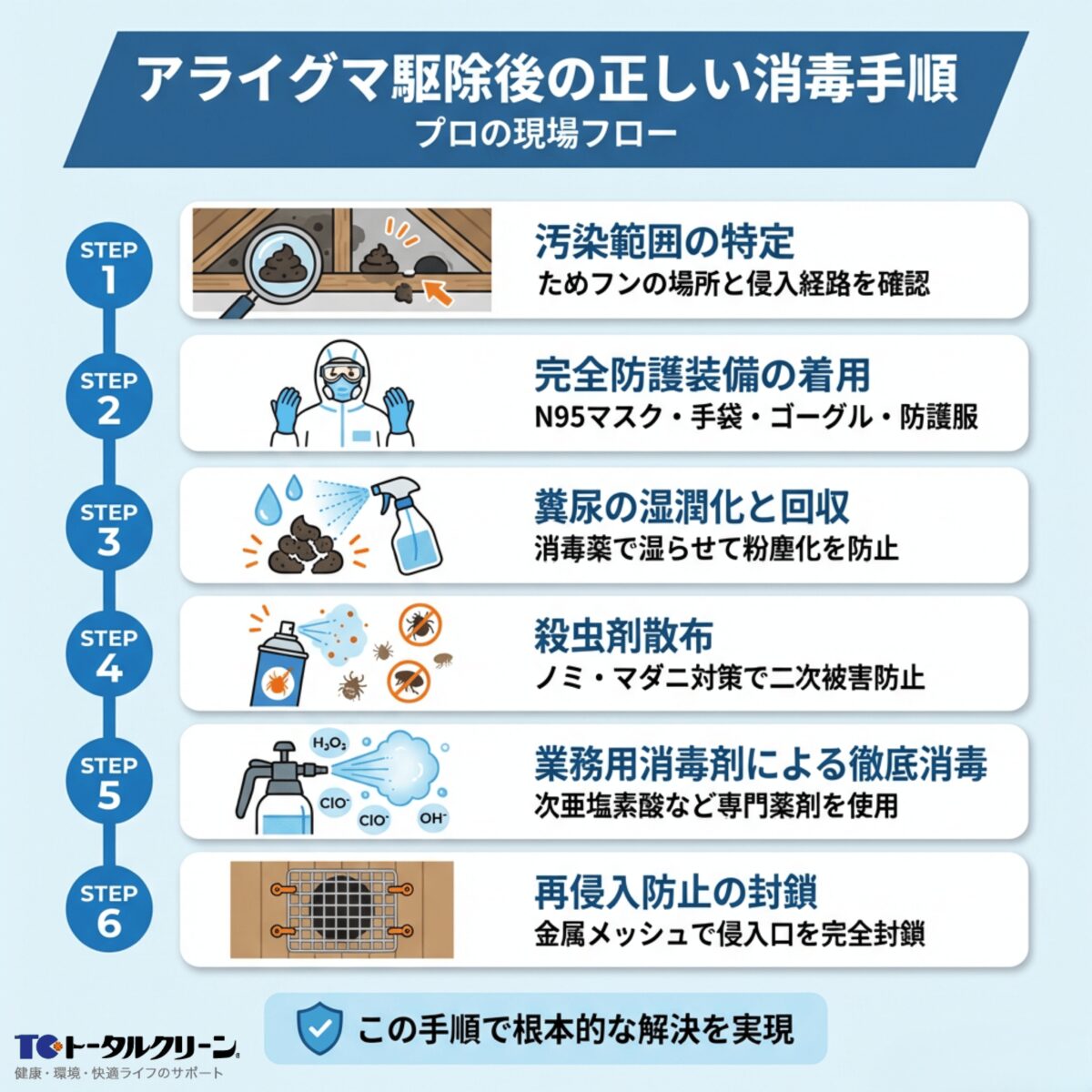 アライグマ駆除後の正しい消毒手順
プロの現場フロー

STEP 1
汚染範囲の特定
ためフンの場所と侵入経路を確認

STEP 2
完全防護装備の着用
N95マスク・手袋・ゴーグル・防護服

STEP 3
糞尿の湿潤化と回収
消毒薬で湿らせて粉塵化を防止

STEP 4
殺虫剤散布
ノミ・マダニ対策で二次被害防止

STEP 5
$H_2O_2$
$ClO^-$
$ClO^-$
$OH^-$
業務用消毒剤による徹底消毒
次亜塩素酸など専門薬剤を使用

STEP 6
再侵入防止の封鎖
金属メッシュで侵入口を完全封鎖

この手順で根本的な解決を実現

TCトータルクリーン
健康・環境・快適ライフのサポート